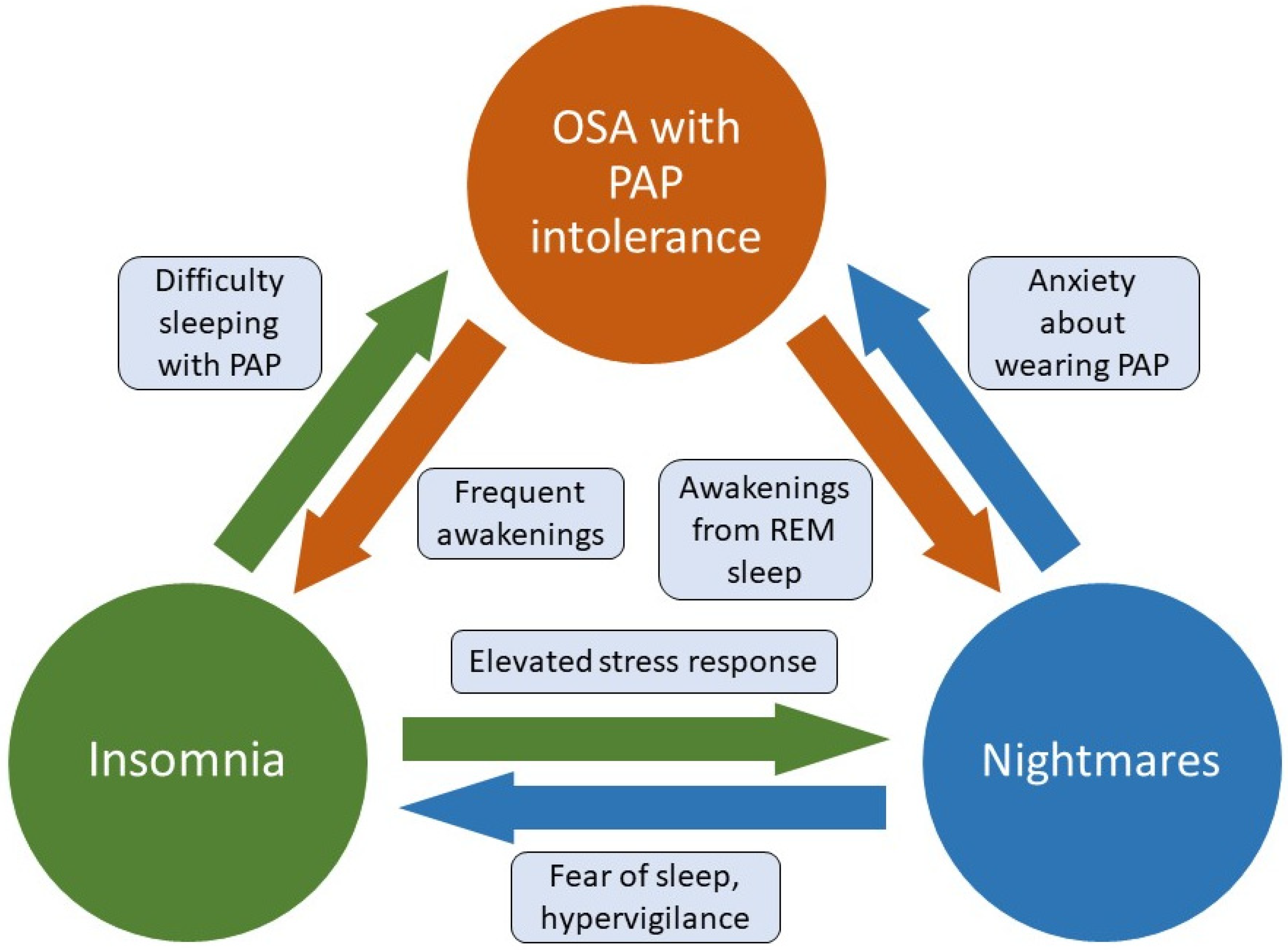 OSA with PAP intolerance

Difficulty sleeping with PAP

Anxiety about wearing PAP

Frequent awakenings

Awakenings from REM sleep

Elevated stress response

Insomnia

Nightmares

Fear of sleep, hypervigilance